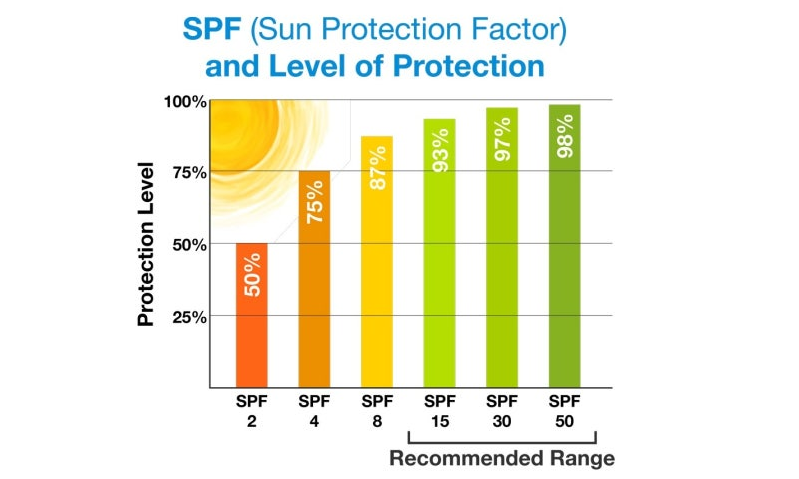 SPF (Sun Protection Factor)
and Level of Protection

Protection Level

100%
75%
50%
25%

50%
75%
87%
93%
97%
98%

SPF 2
SPF 4
SPF 8
SPF 15
SPF 30
SPF 50

Recommended Range